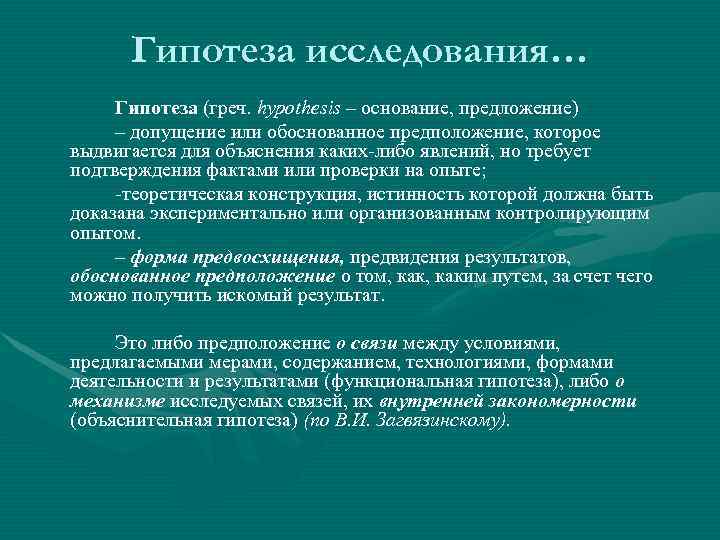 Гипотеза исследования…

Гипотеза (греч. hypothesis – основание, предложение)

– допущение или обоснованное предположение, которое выдвигается для объяснения каких-либо явлений, но требует подтверждения фактами или проверки на опыте;

-теоретическая конструкция, истинность которой должна быть доказана экспериментально или организованным контролирующим опытом.

– форма предвосхищения, предвидения результатов, обоснованное предположение о том, как, каким путем, за счет чего можно получить искомый результат.

Это либо предположение о связи между условиями, предлагаемыми мерами, содержанием, технологиями, формами деятельности и результатами (функциональная гипотеза), либо о механизме исследуемых связей, их внутренней закономерности (объяснительная гипотеза) (по В.И. Загвязинскому).